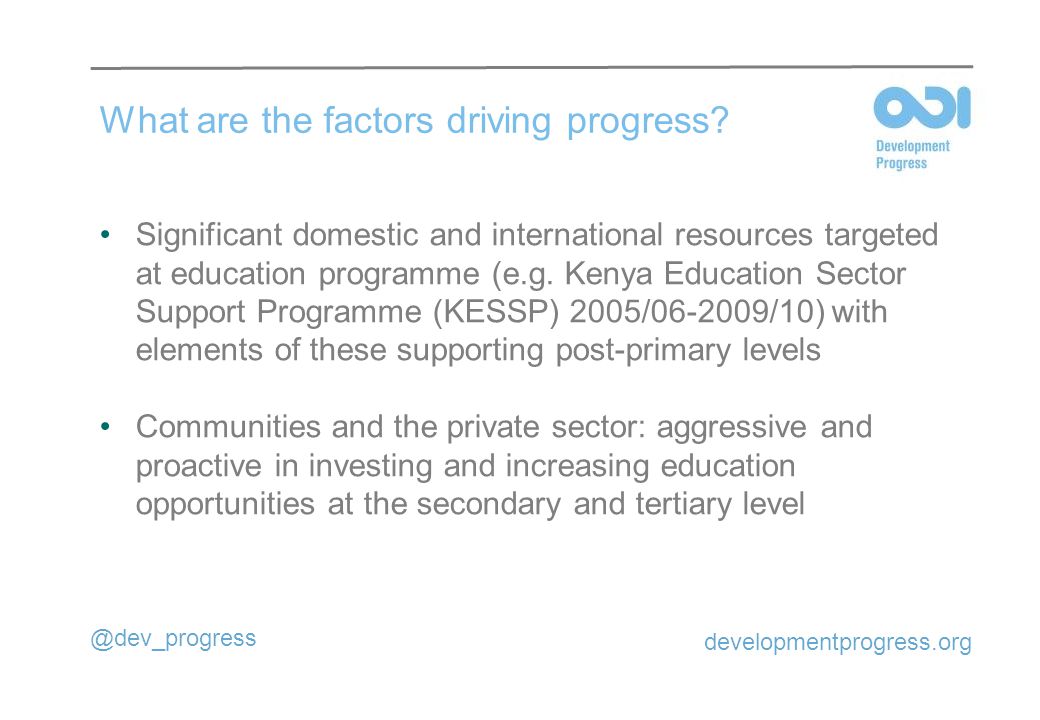 What are the factors driving progress?

ODI
Development Progress

• Significant domestic and international resources targeted at education programme (e.g. Kenya Education Sector Support Programme (KESSP) 2005/06-2009/10) with elements of these supporting post-primary levels

• Communities and the private sector: aggressive and proactive in investing and increasing education opportunities at the secondary and tertiary level

@dev_progress

developmentprogress.org